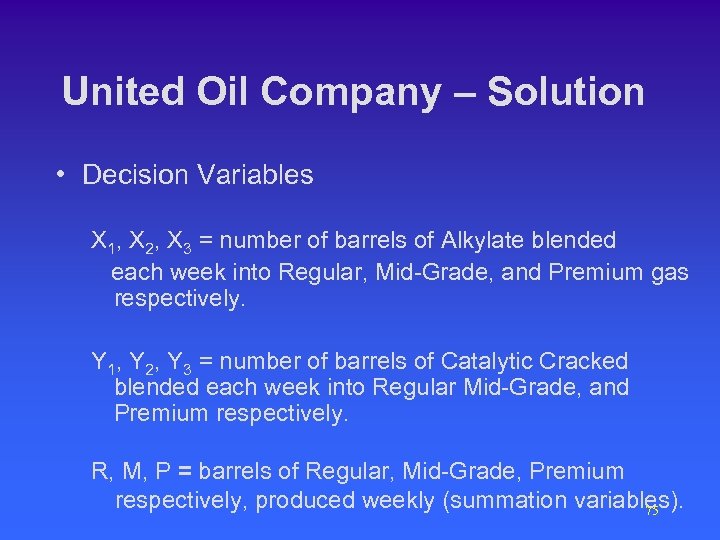 United Oil Company – Solution

• Decision Variables

$X_1$, $X_2$, $X_3$ = number of barrels of Alkylate blended each week into Regular, Mid-Grade, and Premium gas respectively.

$Y_1$, $Y_2$, $Y_3$ = number of barrels of Catalytic Cracked blended each week into Regular Mid-Grade, and Premium respectively.

R, M, P = barrels of Regular, Mid-Grade, Premium respectively, produced weekly (summation variables).

75